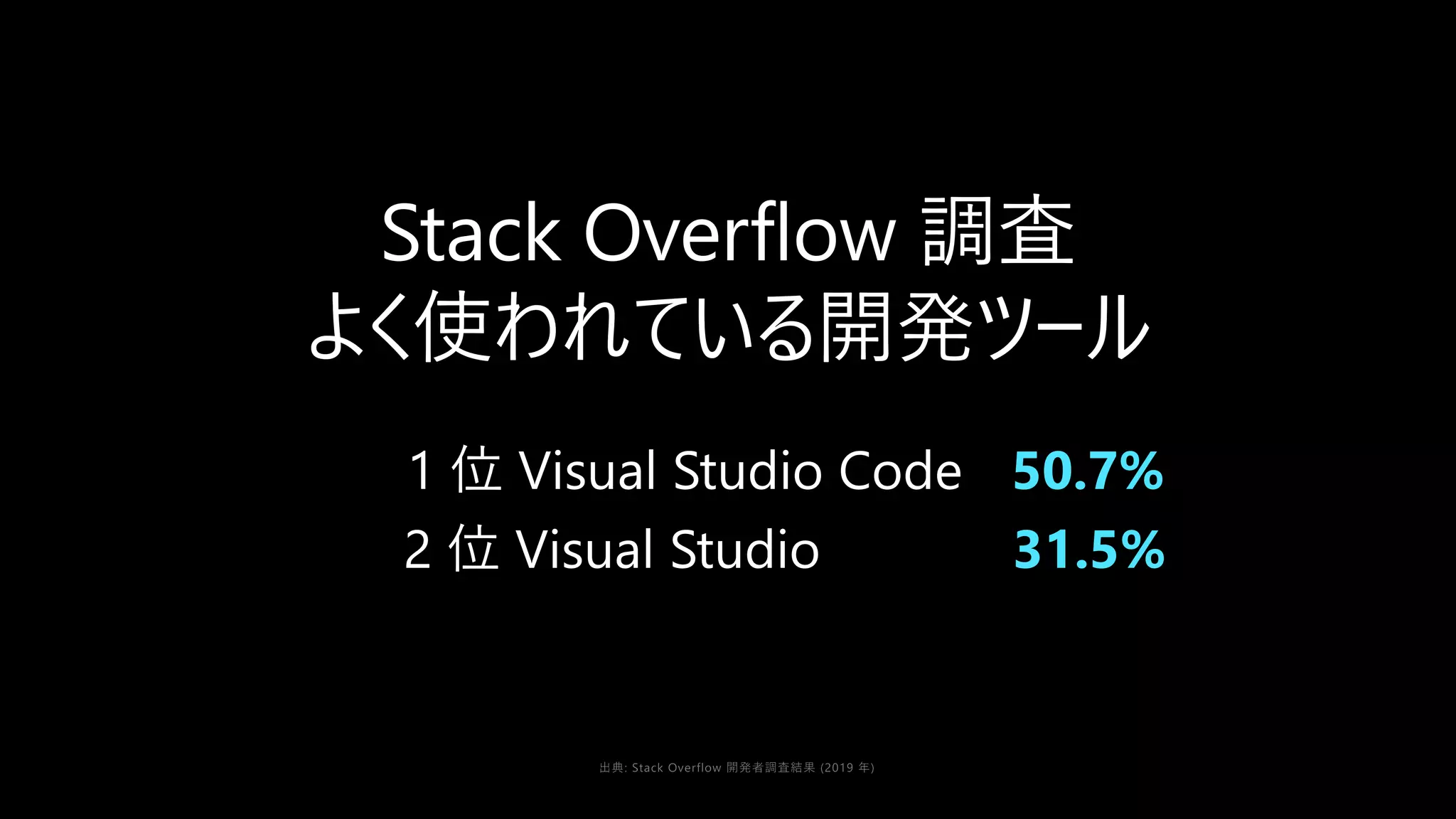 Stack Overflow 調査
よく使われている開発ツール

1 位 Visual Studio Code 50.7%
2 位 Visual Studio 31.5%

出典: Stack Overflow 開発者調査結果 (2019 年)